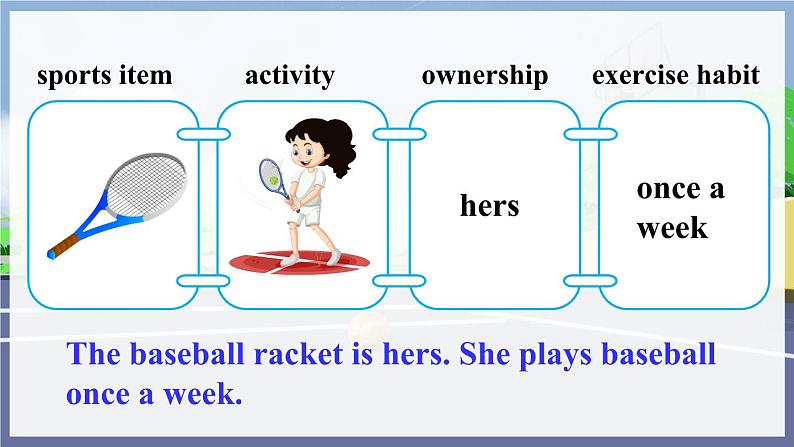 sports item

activity

ownership

exercise habit

hers

once a week

The baseball racket is hers. She plays baseball once a week.